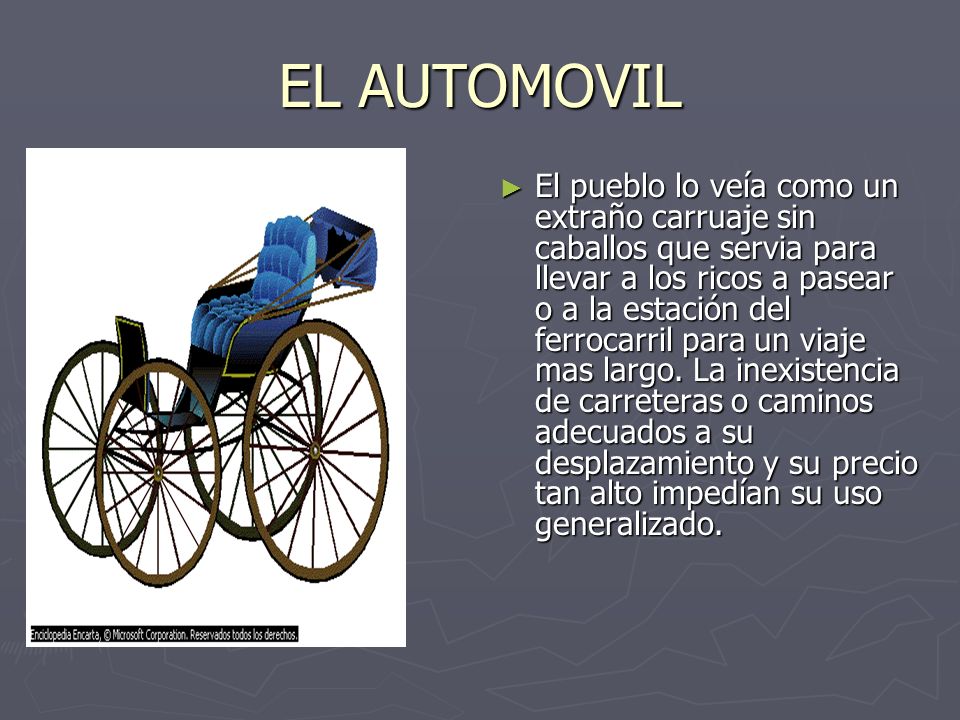 EL AUTOMOVIL

Enciclopedia Encarta, © Microsoft Corporation. Reservados todos los derechos.

► El pueblo lo veía como un extraño carruaje sin caballos que servia para llevar a los ricos a pasear o a la estación del ferrocarril para un viaje mas largo. La inexistencia de carreteras o caminos adecuados a su desplazamiento y su precio tan alto impedían su uso generalizado.